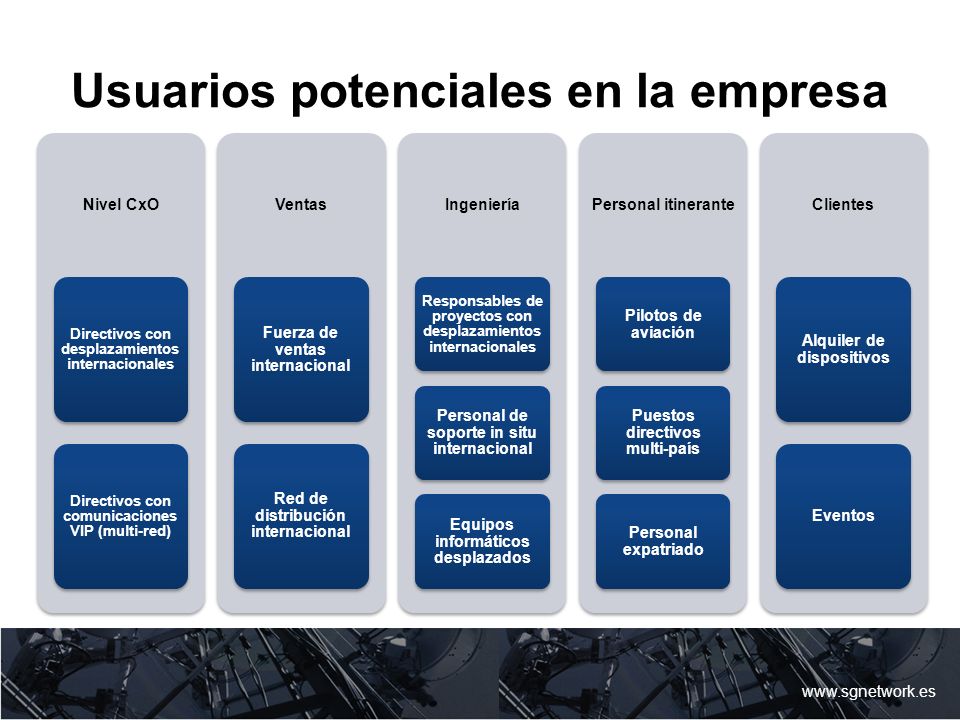 Usuarios potenciales en la empresa

Nivel CxO

Directivos con desplazamientos internacionales

Directivos con comunicaciones VIP (multi-red)

Ventas

Fuerza de ventas internacional

Red de distribución internacional

Ingeniería

Responsables de proyectos con desplazamientos internacionales

Personal de soporte in situ internacional

Equipos informáticos desplazados

Personal itinerante

Pilotos de aviación

Puestos directivos multi-país

Personal expatriado

Clientes

Alquiler de dispositivos

Eventos

www.sgnetwork.es